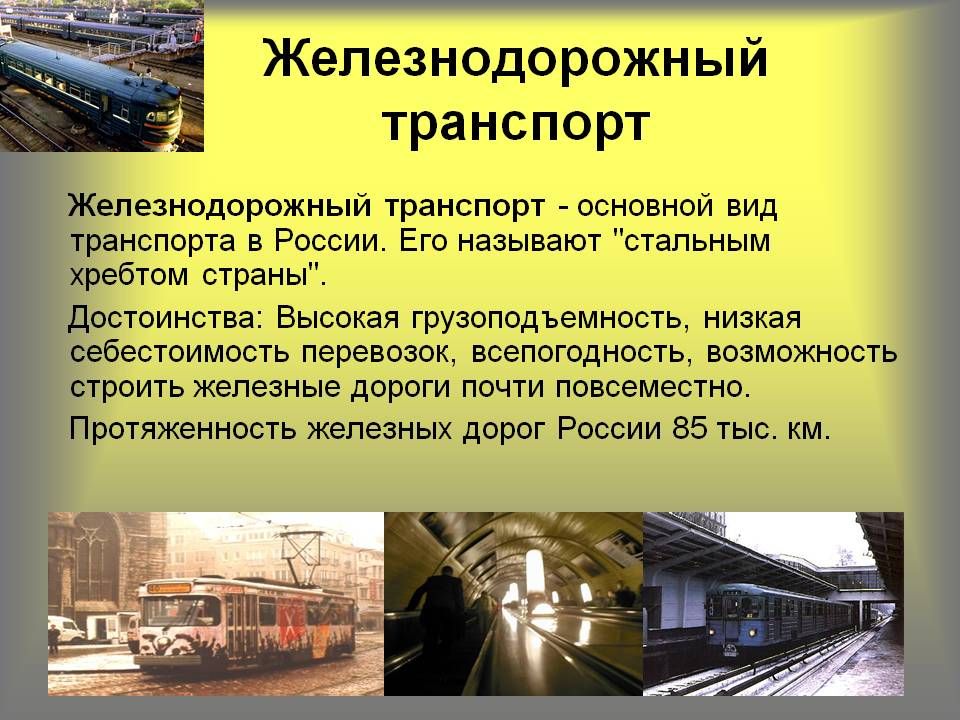 Железнодорожный транспорт

Железнодорожный транспорт - основной вид транспорта в России. Его называют "стальным хребтом страны".

Достоинства: Высокая грузоподъемность, низкая себестоимость перевозок, всепогодность, возможность строить железные дороги почти повсеместно.

Протяженность железных дорог России 85 тыс. км.